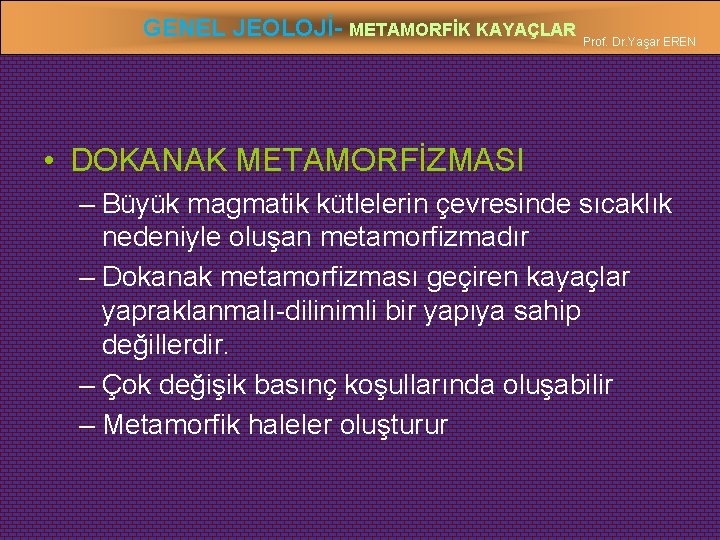 GENEL JEOLOJİ- METAMORFİK KAYAÇLAR Prof. Dr.Yaşar EREN

• DOKANAK METAMORFİZMASI
– Büyük magmatik kütlelerin çevresinde sıcaklık nedeniyle oluşan metamorfizmadır
– Dokanak metamorfizması geçiren kayaçlar yapraklanmalı-dilinimli bir yapıya sahip değillerdir.
– Çok değişik basınç koşullarında oluşabilir
– Metamorfik haleler oluşturur